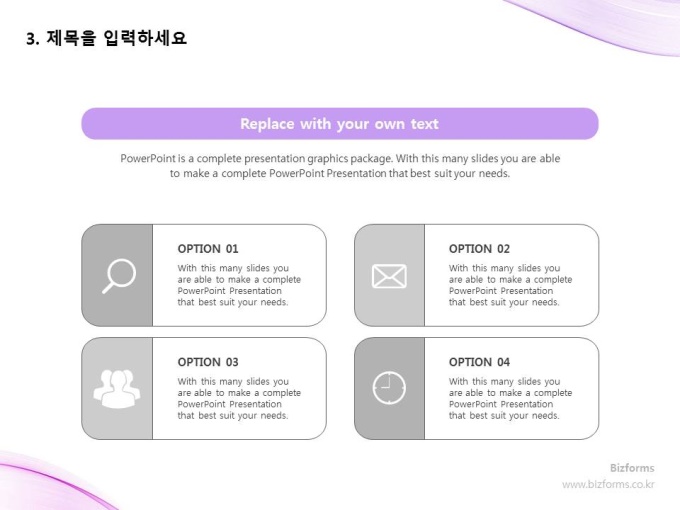 3. 제목을 입력하세요

Replace with your own text

PowerPoint is a complete presentation graphics package. With this many slides you are able to make a complete PowerPoint Presentation that best suit your needs.

OPTION 01

With this many slides you are able to make a complete PowerPoint Presentation that best suit your needs.

OPTION 02

With this many slides you are able to make a complete PowerPoint Presentation that best suit your needs.

OPTION 03

With this many slides you are able to make a complete PowerPoint Presentation that best suit your needs.

OPTION 04

With this many slides you are able to make a complete PowerPoint Presentation that best suit your needs.

Bizforms
www.bizforms.co.kr